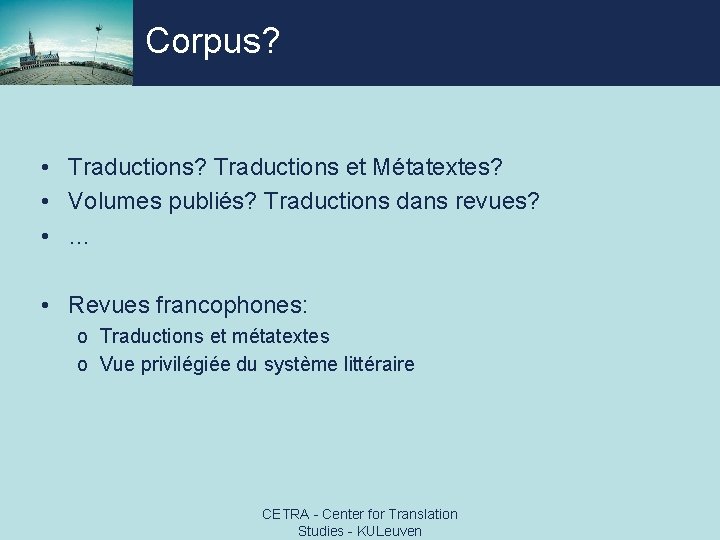 Corpus?

• Traductions? Traductions et Métatextes?
• Volumes publiés? Traductions dans revues?
• …

• Revues francophones:
o Traductions et métatextes
o Vue privilégiée du système littéraire

CETRA - Center for Translation Studies - KULeuven